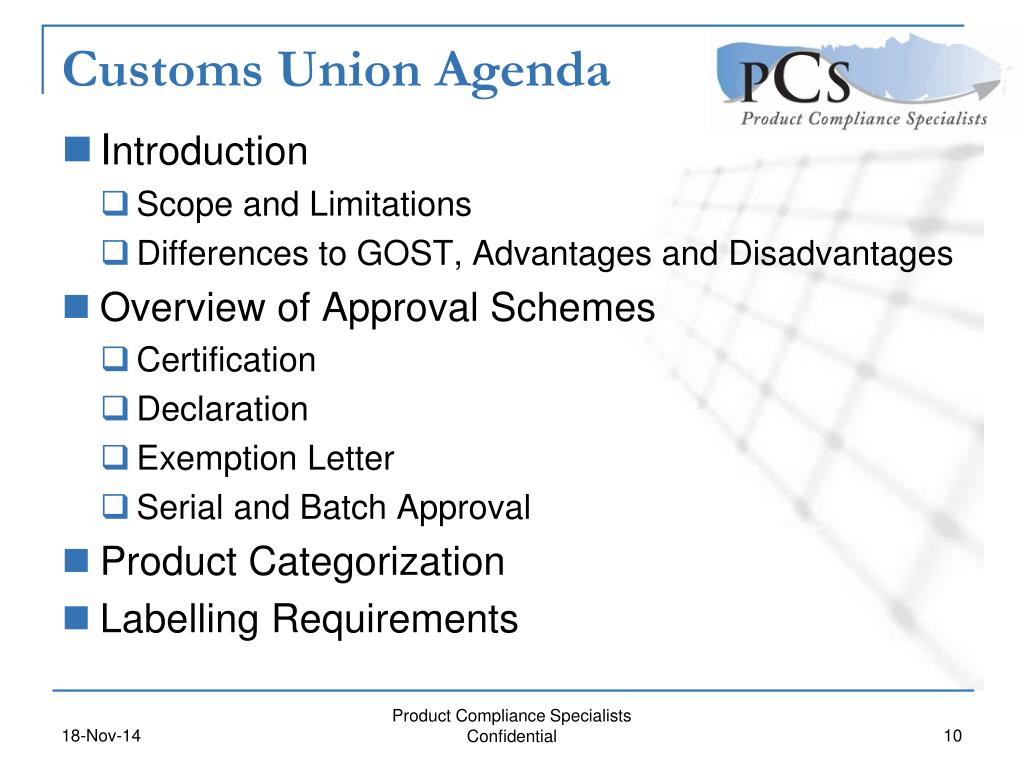 Customs Union Agenda

PCS
Product Compliance Specialists

Introduction
Scope and Limitations
Differences to GOST, Advantages and Disadvantages
Overview of Approval Schemes
Certification
Declaration
Exemption Letter
Serial and Batch Approval
Product Categorization
Labelling Requirements

18-Nov-14

Product Compliance Specialists
Confidential

10